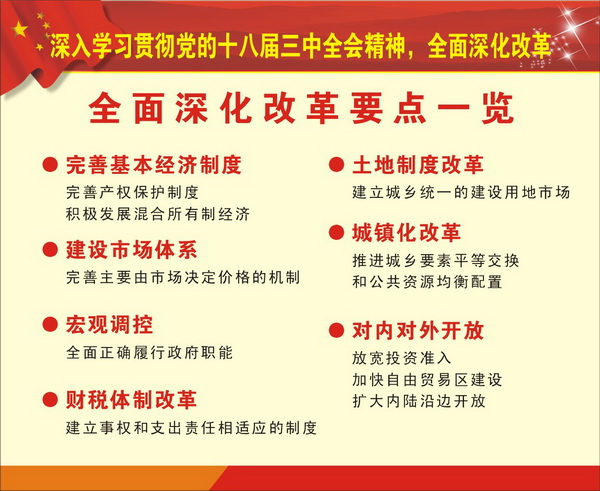 深入学习贯彻党的十八届三中全会精神，全面深化改革

全面深化改革要点一览

● 完善基本经济制度
完善产权保护制度
积极发展混合所有制经济

● 建设市场体系
完善主要由市场决定价格的机制

● 宏观调控
全面正确履行政府职能

● 财税体制改革
建立事权和支出责任相适应的制度

● 土地制度改革
建立城乡统一的建设用地市场

● 城镇化改革
推进城乡要素平等交换
和公共资源均衡配置

● 对内对外开放
放宽投资准入
加快自由贸易区建设
扩大内陆沿边开放